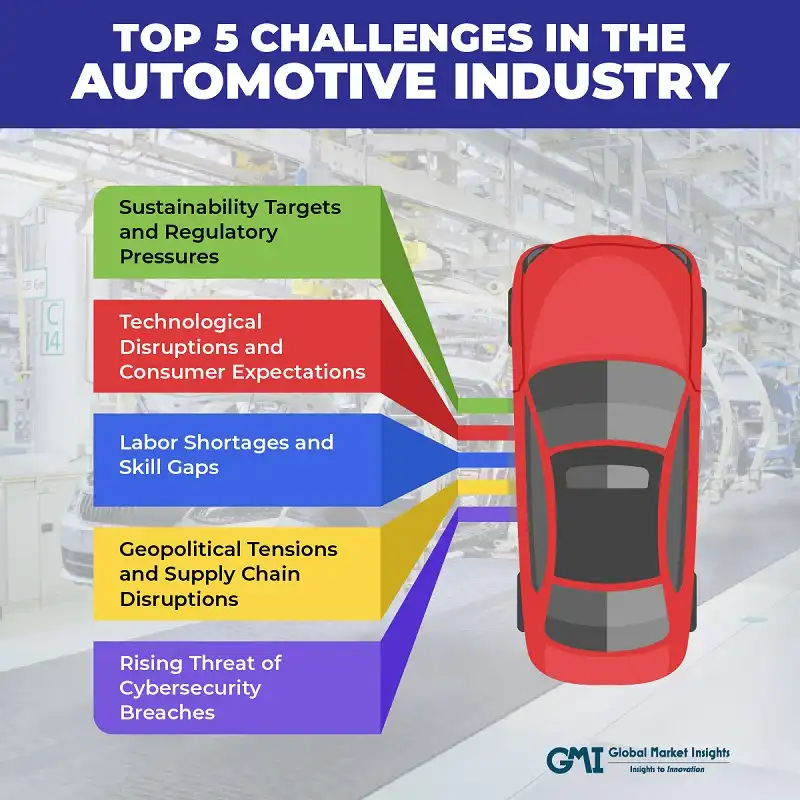 TOP 5 CHALLENGES IN THE AUTOMOTIVE INDUSTRY

Sustainability Targets and Regulatory Pressures

Technological Disruptions and Consumer Expectations

Labor Shortages and Skill Gaps

Geopolitical Tensions and Supply Chain Disruptions

Rising Threat of Cybersecurity Breaches

C 14

GMI Global Market Insights
Insights to Innovation